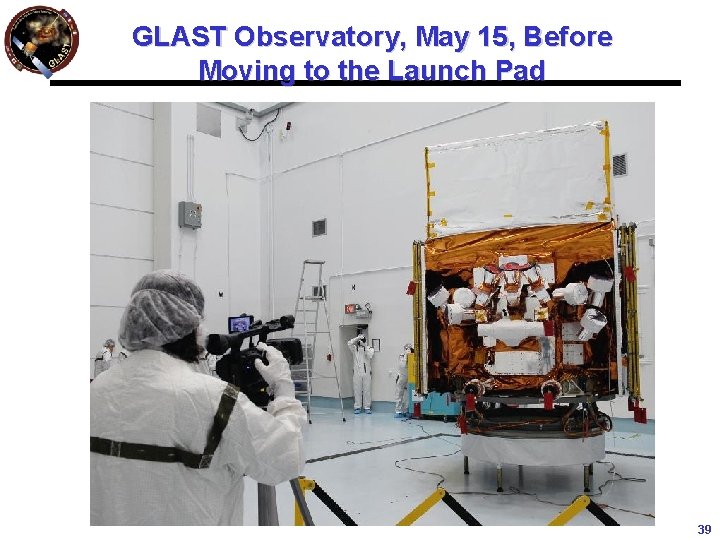 GLAST

GLAST Observatory, May 15, Before Moving to the Launch Pad

39